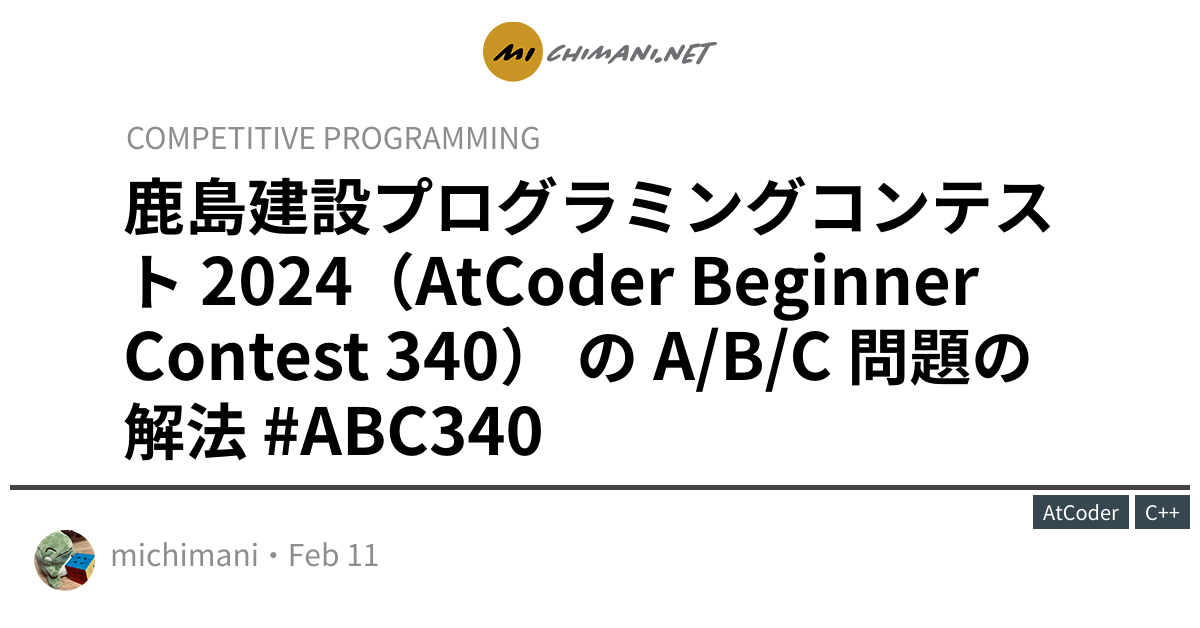 MI CHIMANI.NET

COMPETITIVE PROGRAMMING

鹿島建設プログラミングコンテスト 2024（AtCoder Beginner Contest 340） の A/B/C 問題の解法 #ABC340

AtCoder C++

michimani・Feb 11